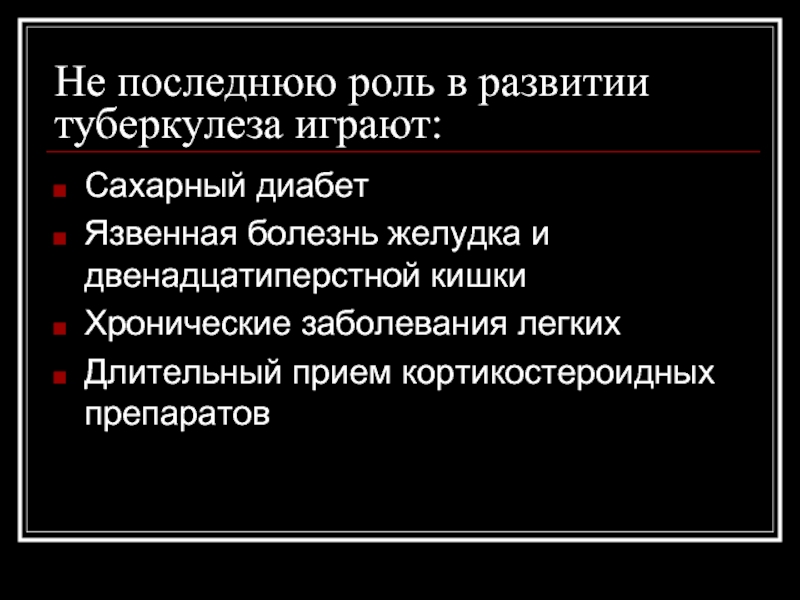 Не последнюю роль в развитии туберкулеза играют:

- Сахарный диабет
- Язвенная болезнь желудка и двенадцатиперстной кишки
- Хронические заболевания легких
- Длительный прием кортикостероидных препаратов